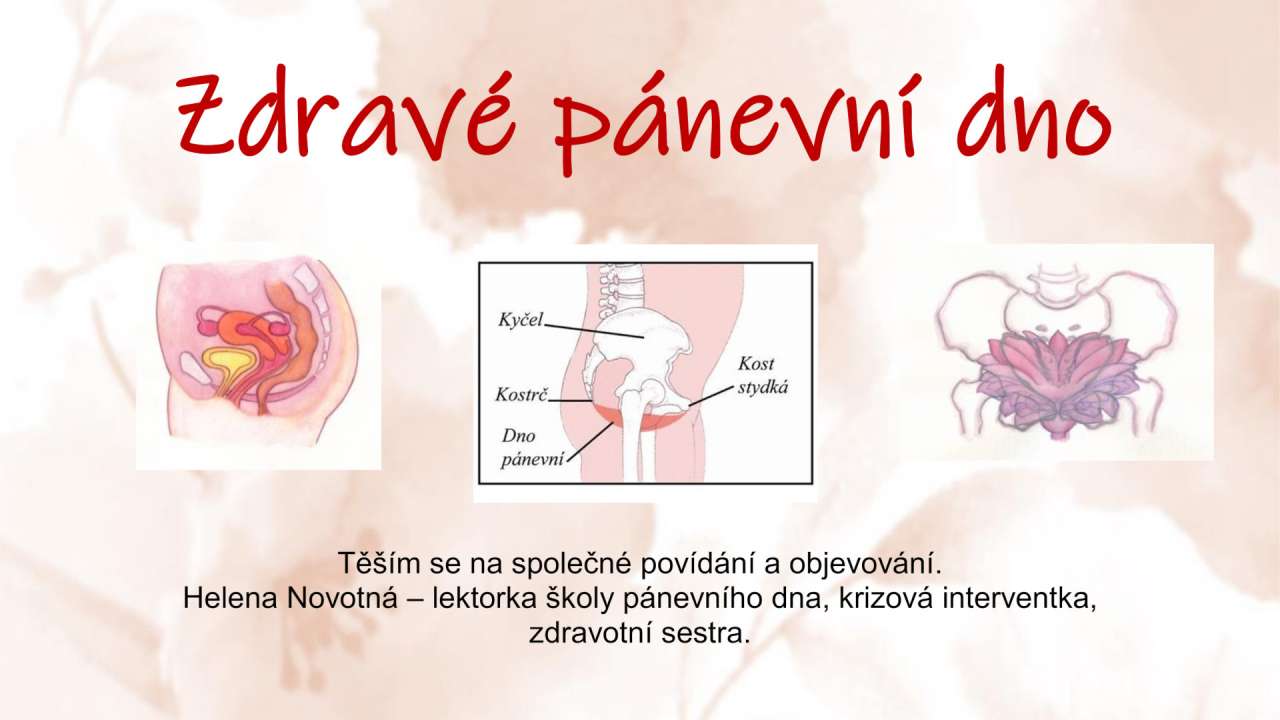 Zdravé pánevní dno

Kyčel
Kostrč
Dno pánevní
Kost stydká

Těším se na společné povídání a objevování.
Helena Novotná – lektorka školy pánevního dna, krizová interventka, zdravotní sestra.